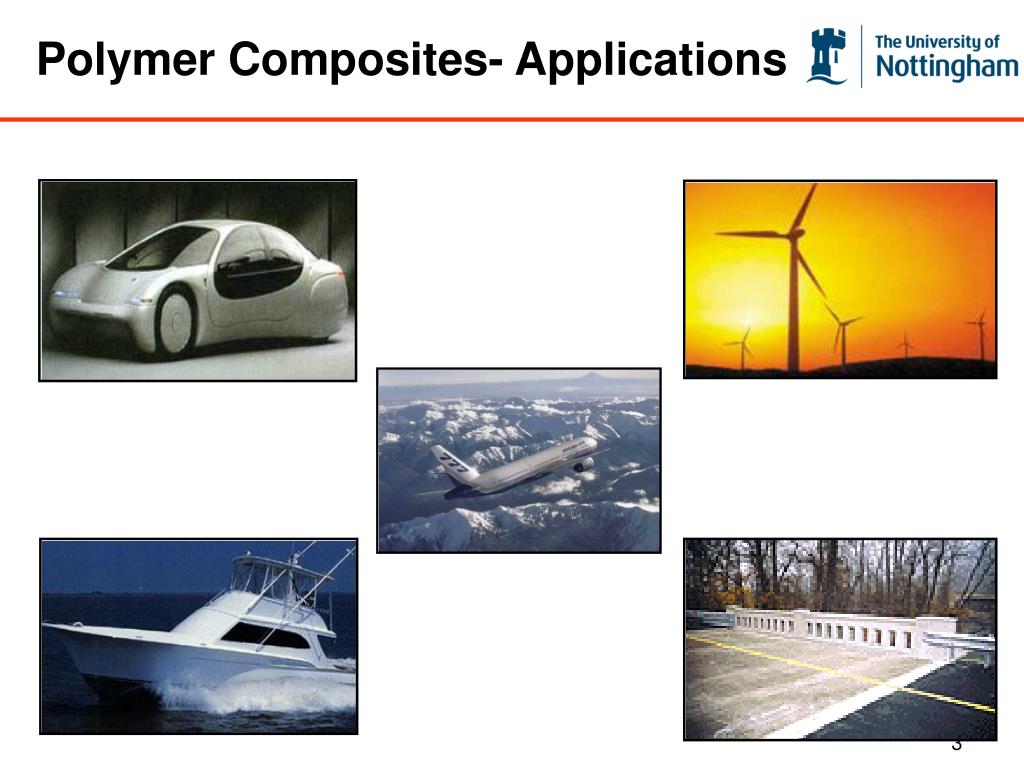 Polymer Composites- Applications

The University of Nottingham

777

3